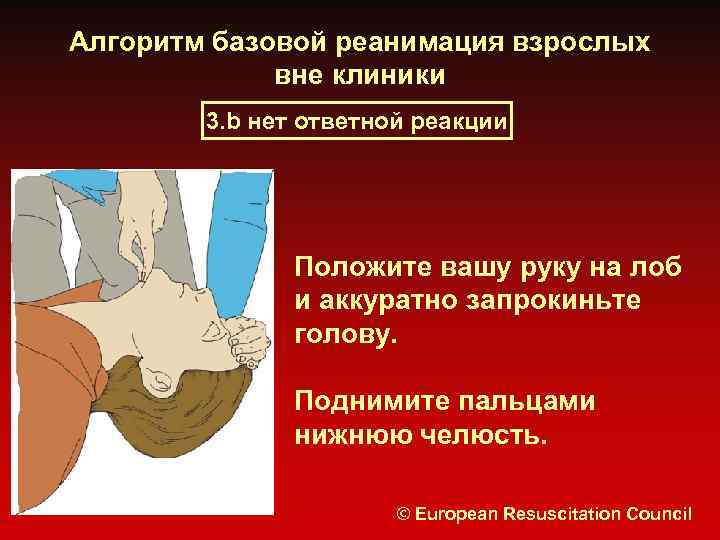 Алгоритм базовой реанимация взрослых вне клиники

3.b нет ответной реакции

Положите вашу руку на лоб и аккуратно запрокиньте голову.

Поднимите пальцами нижнюю челюсть.

© European Resuscitation Council